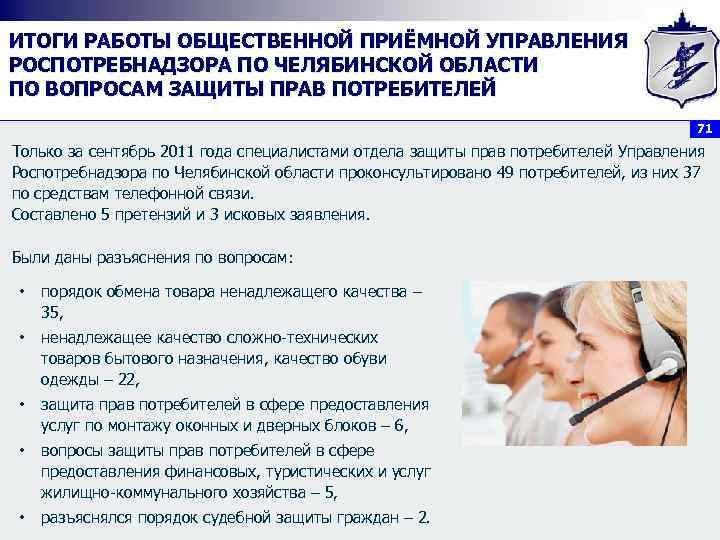 ИТОГИ РАБОТЫ ОБЩЕСТВЕННОЙ ПРИЁМНОЙ УПРАВЛЕНИЯ РОСПОТРЕБНАДЗОРА ПО ЧЕЛЯБИНСКОЙ ОБЛАСТИ ПО ВОПРОСАМ ЗАЩИТЫ ПРАВ ПОТРЕБИТЕЛЕЙ

71

Только за сентябрь 2011 года специалистами отдела защиты прав потребителей Управления Роспотребнадзора по Челябинской области проконсультировано 49 потребителей, из них 37 по средствам телефонной связи.
Составлено 5 претензий и 3 исковых заявления.

Были даны разъяснения по вопросам:

• порядок обмена товара ненадлежащего качества – 35,
• ненадлежащее качество сложно-технических товаров бытового назначения, качество обуви одежды – 22,
• защита прав потребителей в сфере предоставления услуг по монтажу оконных и дверных блоков – 6,
• вопросы защиты прав потребителей в сфере предоставления финансовых, туристических и услуг жилищно-коммунального хозяйства – 5,
• разъяснялся порядок судебной защиты граждан – 2.